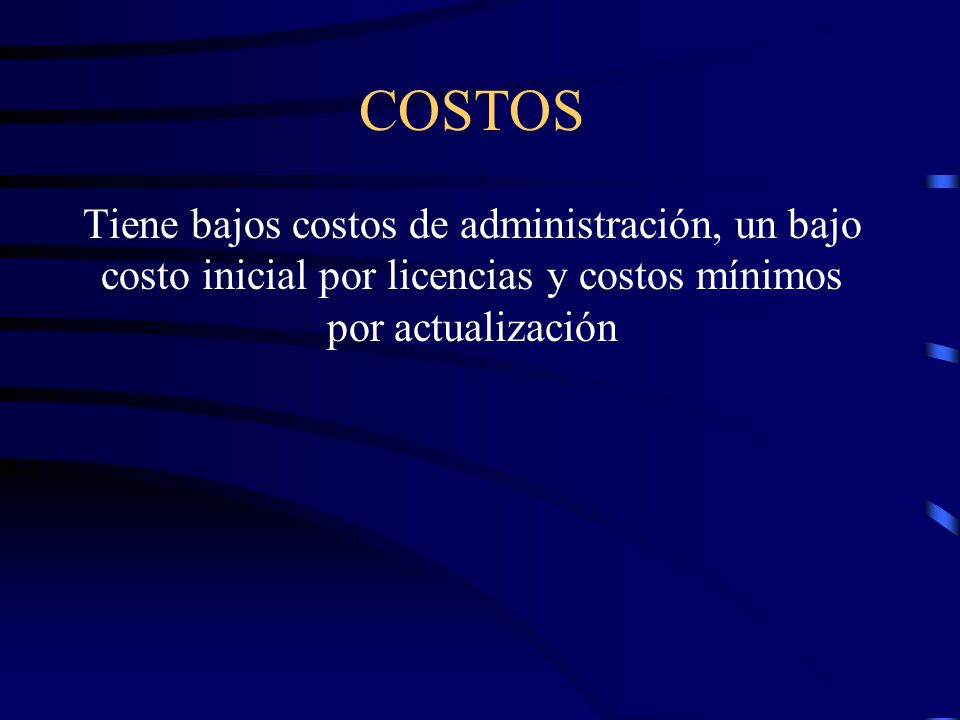 COSTOS

Tiene bajos costos de administración, un bajo costo inicial por licencias y costos mínimos por actualización